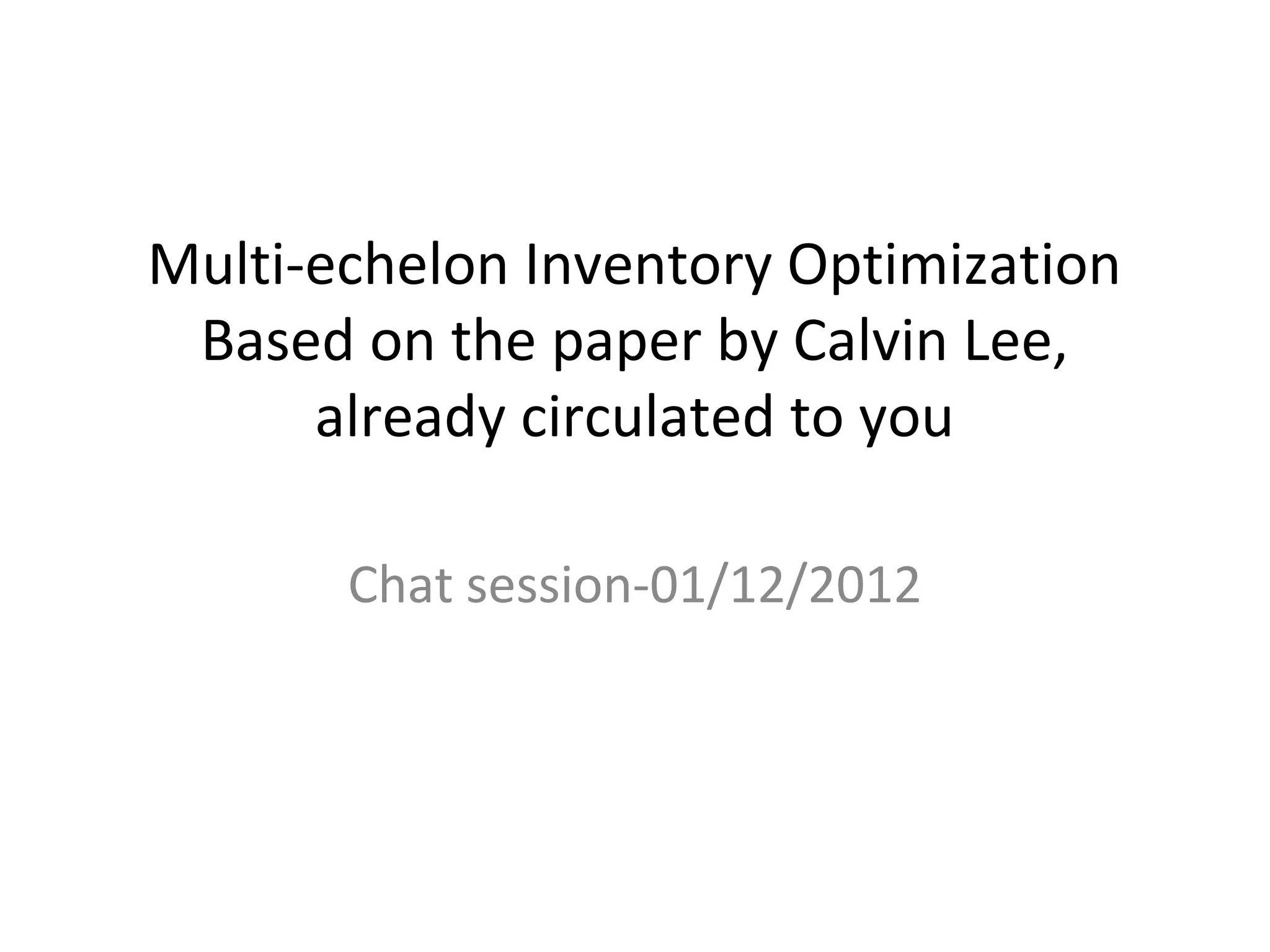 Multi-echelon Inventory Optimization Based on the paper by Calvin Lee, already circulated to you

Chat session-01/12/2012